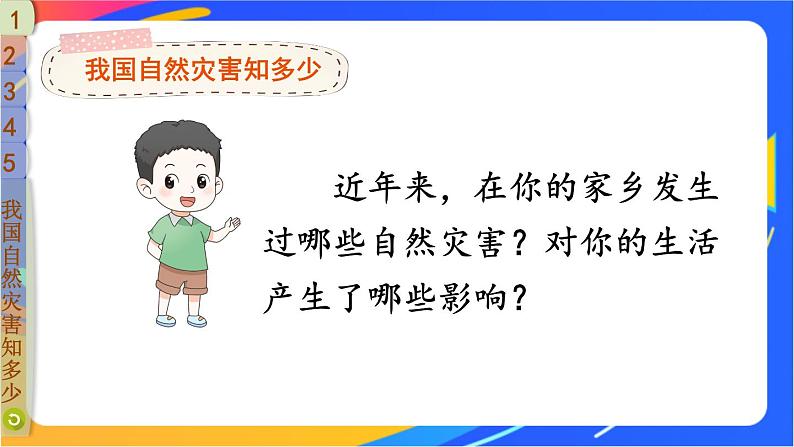 1
2
3
4
5
我国自然灾害知多少

我国自然灾害知多少

近年来，在你的家乡发生过哪些自然灾害？对你的生活产生了哪些影响？